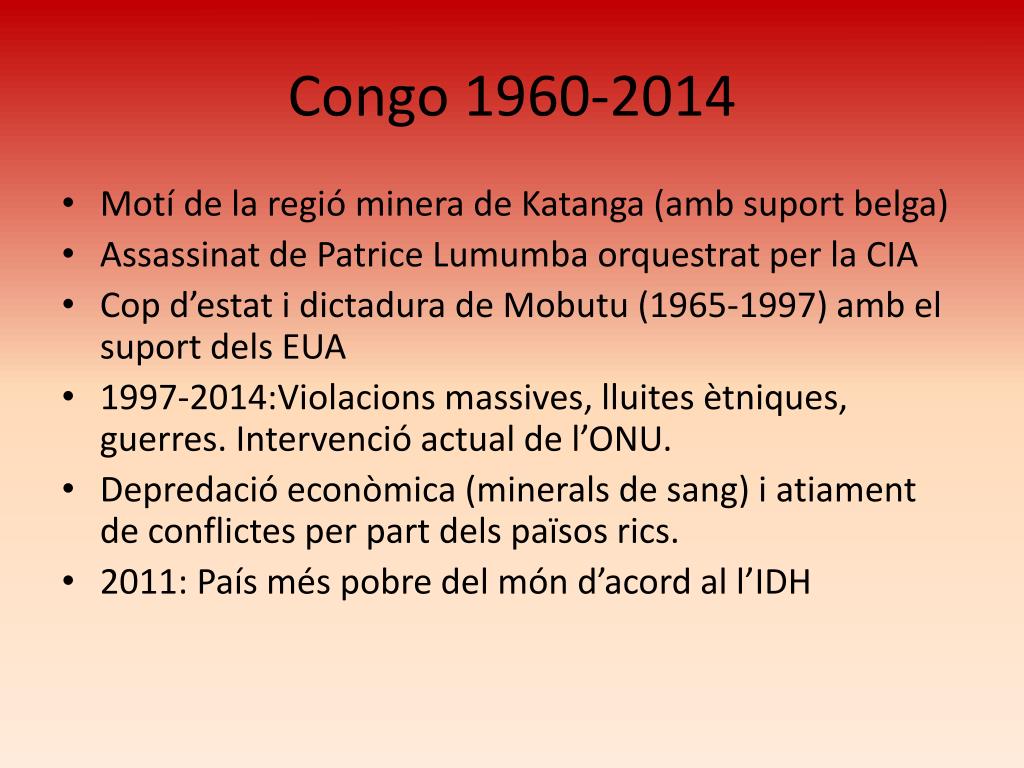 Congo 1960-2014

• Motí de la regió minera de Katanga (amb suport belga)
• Assassinat de Patrice Lumumba orquestrat per la CIA
• Cop d’estat i dictadura de Mobutu (1965-1997) amb el suport dels EUA
• 1997-2014:Violacions massives, lluites ètniques, guerres. Intervenció actual de l’ONU.
• Depredació econòmica (minerals de sang) i atiament de conflictes per part dels països rics.
• 2011: País més pobre del món d’acord al l’IDH